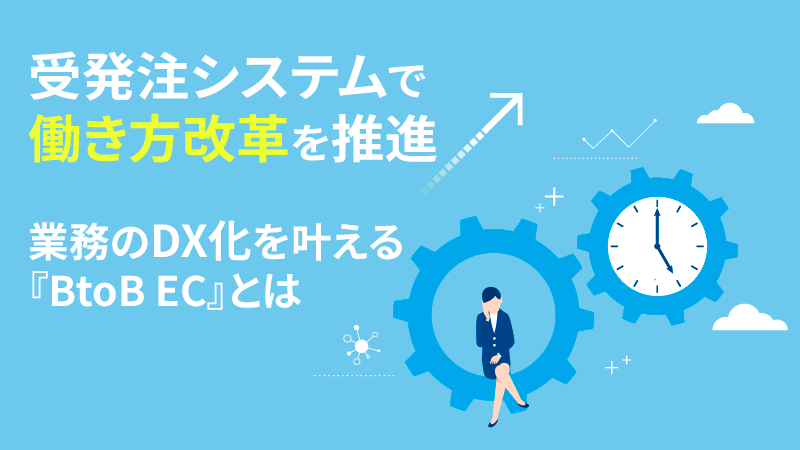 受発注システムで
働き方改革を推進

業務のDX化を叶える
『BtoB EC』とは